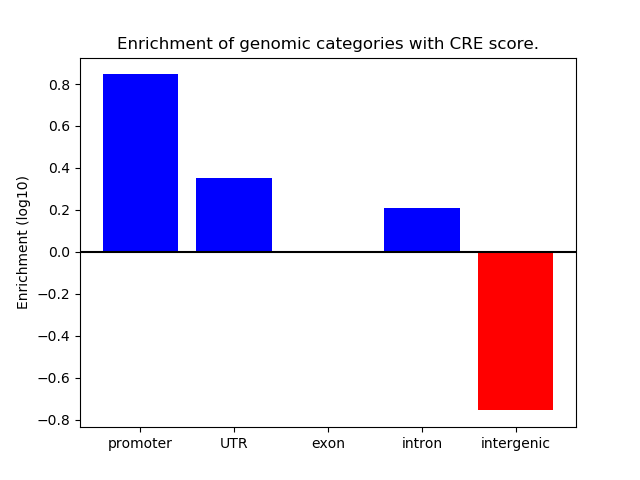 Enrichment of genomic categories with CRE score.

Enrichment (log10)

0.8
0.6
0.4
0.2
0.0
−0.2
−0.4
−0.6
−0.8

promoter
UTR
exon
intron
intergenic